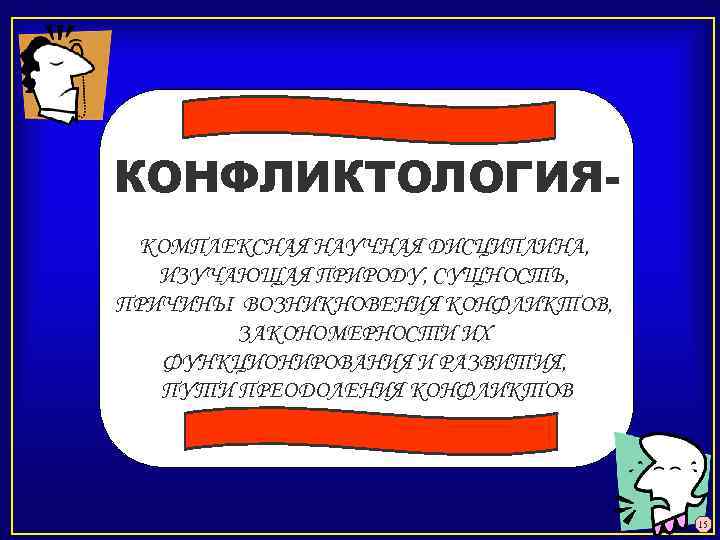 КОНФЛИКТОЛОГИЯ-

КОМПЛЕКСНАЯ НАУЧНАЯ ДИСЦИПЛИНА, ИЗУЧАЮЩАЯ ПРИРОДУ, СУЩНОСТЬ, ПРИЧИНЫ ВОЗНИКНОВЕНИЯ КОНФЛИКТОВ, ЗАКОНОМЕРНОСТИ ИХ ФУНКЦИОНИРОВАНИЯ И РАЗВИТИЯ, ПУТИ ПРЕОДОЛЕНИЯ КОНФЛИКТОВ

15